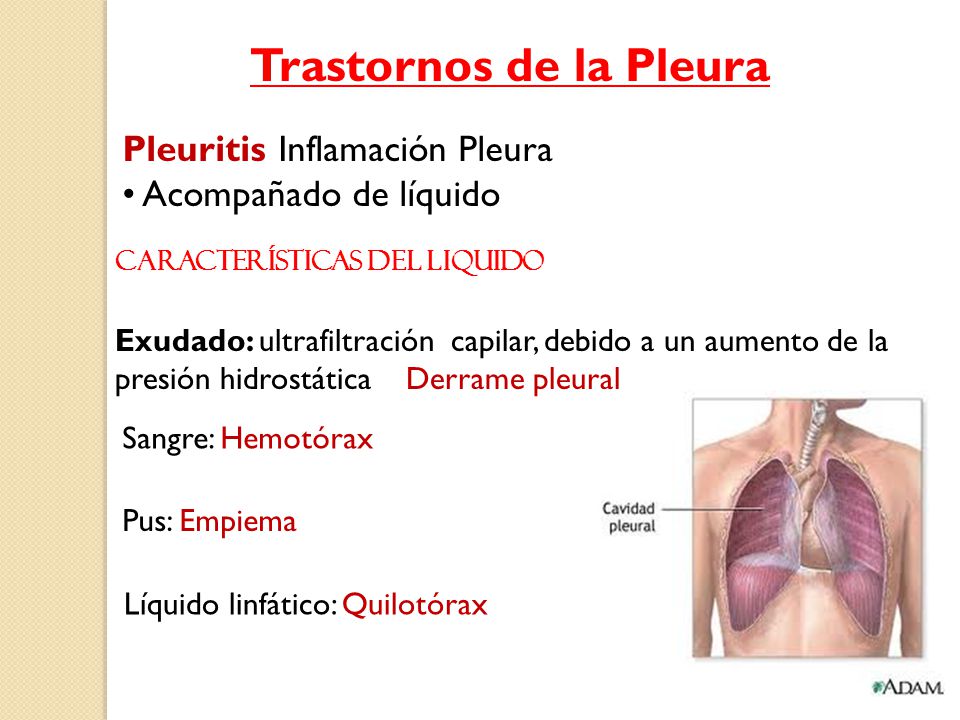 Trastornos de la Pleura

Pleuritis Inflamación Pleura
• Acompañado de líquido

CARACTERÍSTICAS DEL LIQUIDO

Exudado: ultrafiltración capilar, debido a un aumento de la presión hidrostática Derrame pleural

Sangre: Hemotórax

Pus: Empiema

Líquido linfático: Quilotórax

Cavidad pleural

A.D.A.M.